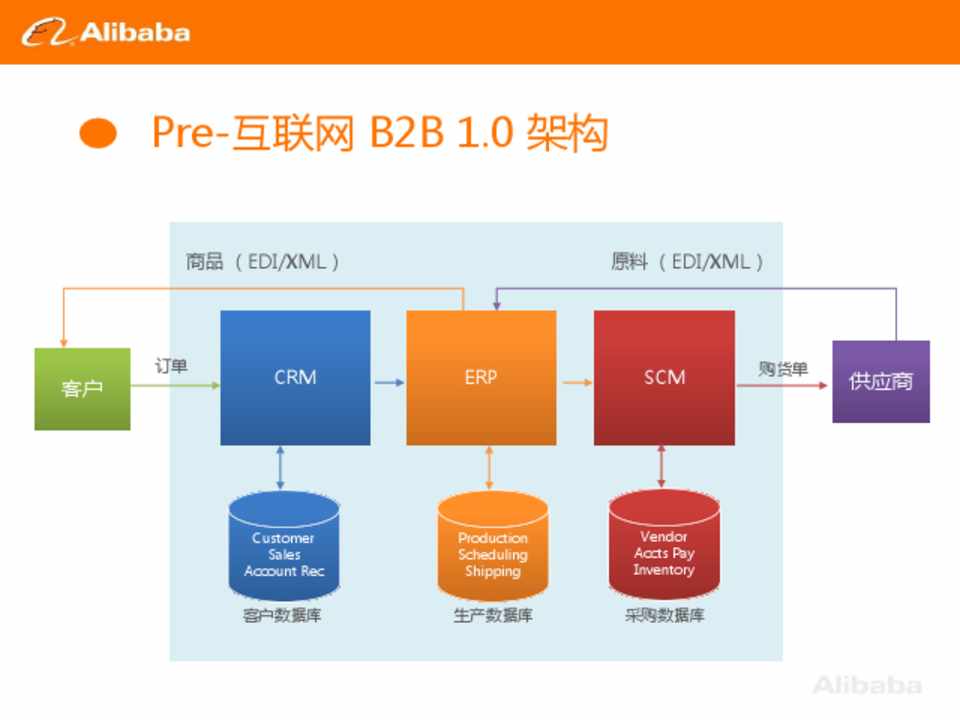 Alibaba

Pre-互联网 B2B 1.0 架构

商品（EDI/XML）

原料（EDI/XML）

客户

订单

CRM

ERP

SCM

购货单

供应商

Customer
Sales
Account Rec

客户数据库

Production
Scheduling
Shipping

生产数据库

Vendor
Accts Pay
Inventory

采购数据库

Alibaba